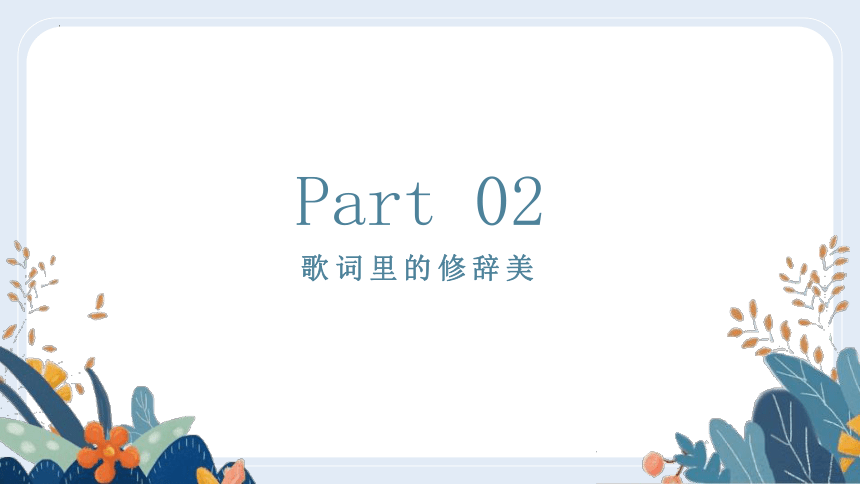 Part 02

歌词里的修辞美